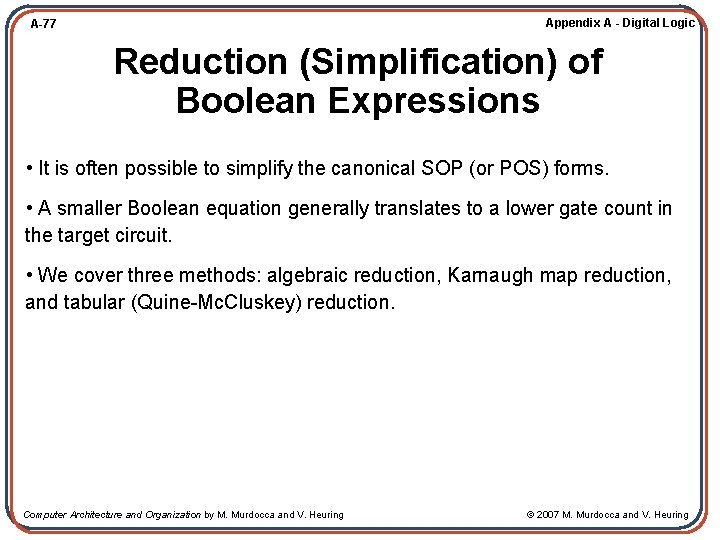 A-77

Appendix A - Digital Logic

Reduction (Simplification) of Boolean Expressions

• It is often possible to simplify the canonical SOP (or POS) forms.

• A smaller Boolean equation generally translates to a lower gate count in the target circuit.

• We cover three methods: algebraic reduction, Karnaugh map reduction, and tabular (Quine-McCluskey) reduction.

Computer Architecture and Organization by M. Murdocca and V. Heuring

© 2007 M. Murdocca and V. Heuring